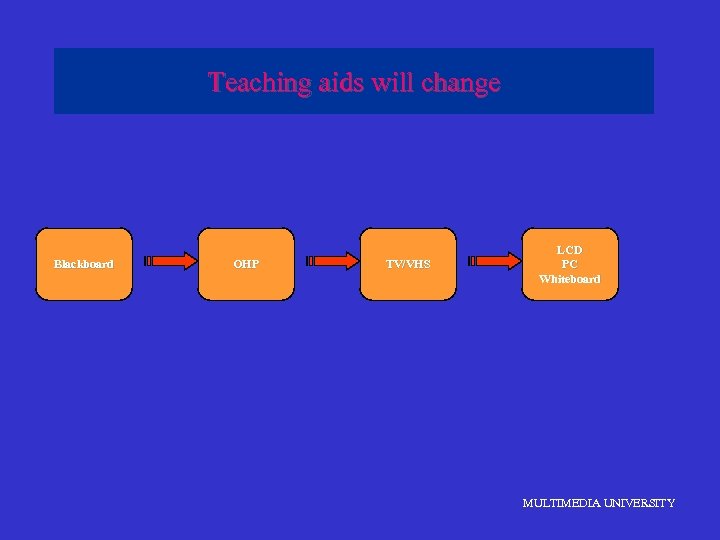 Teaching aids will change

Blackboard

OHP

TV/VHS

LCD
PC
Whiteboard

MULTIMEDIA UNIVERSITY